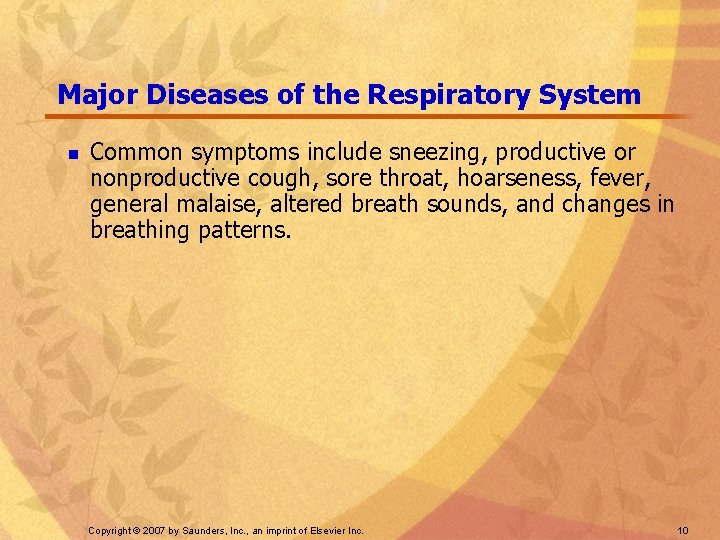 Major Diseases of the Respiratory System

Common symptoms include sneezing, productive or nonproductive cough, sore throat, hoarseness, fever, general malaise, altered breath sounds, and changes in breathing patterns.

Copyright © 2007 by Saunders, Inc., an imprint of Elsevier Inc.

10